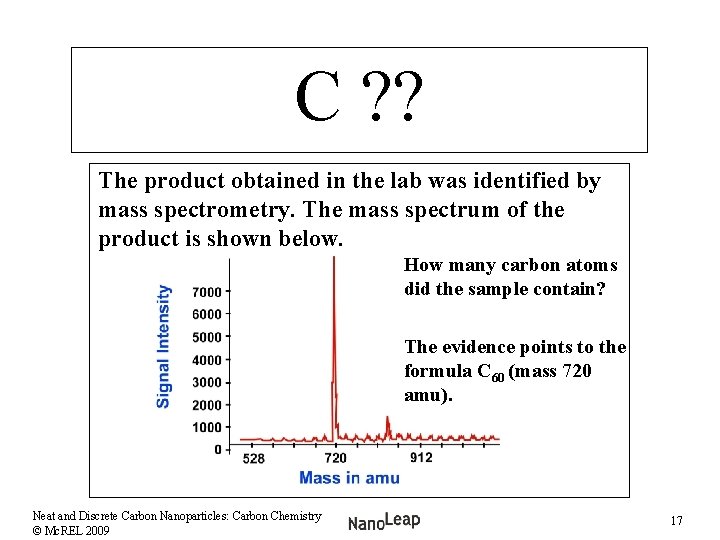 C ??

The product obtained in the lab was identified by mass spectrometry. The mass spectrum of the product is shown below.

Signal Intensity
7000
6000
5000
4000
3000
2000
1000
0
528
720
912
Mass in amu

How many carbon atoms did the sample contain?

The evidence points to the formula $C_{60}$ (mass 720 amu).

Neat and Discrete Carbon Nanoparticles: Carbon Chemistry
© McREL 2009

NanoLeap

17